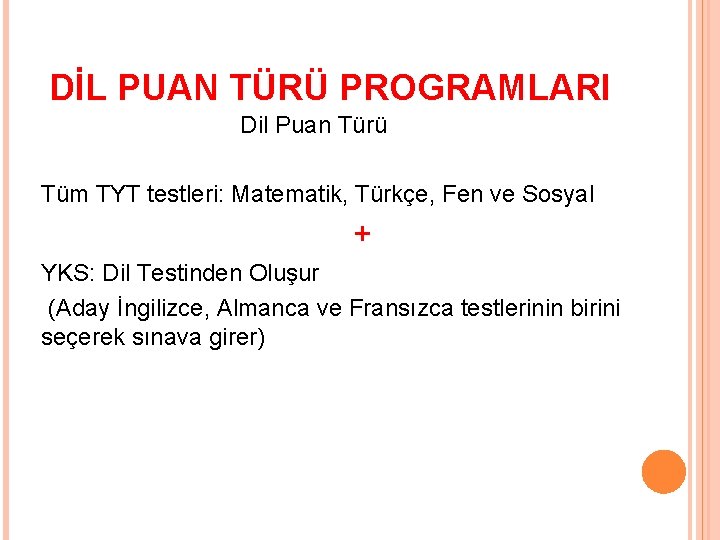 DİL PUAN TÜRÜ PROGRAMLARI
Dil Puan Türü

Tüm TYT testleri: Matematik, Türkçe, Fen ve Sosyal

+

YKS: Dil Testinden Oluşur

(Aday İngilizce, Almanca ve Fransızca testlerinin birini seçerek sınava girer)